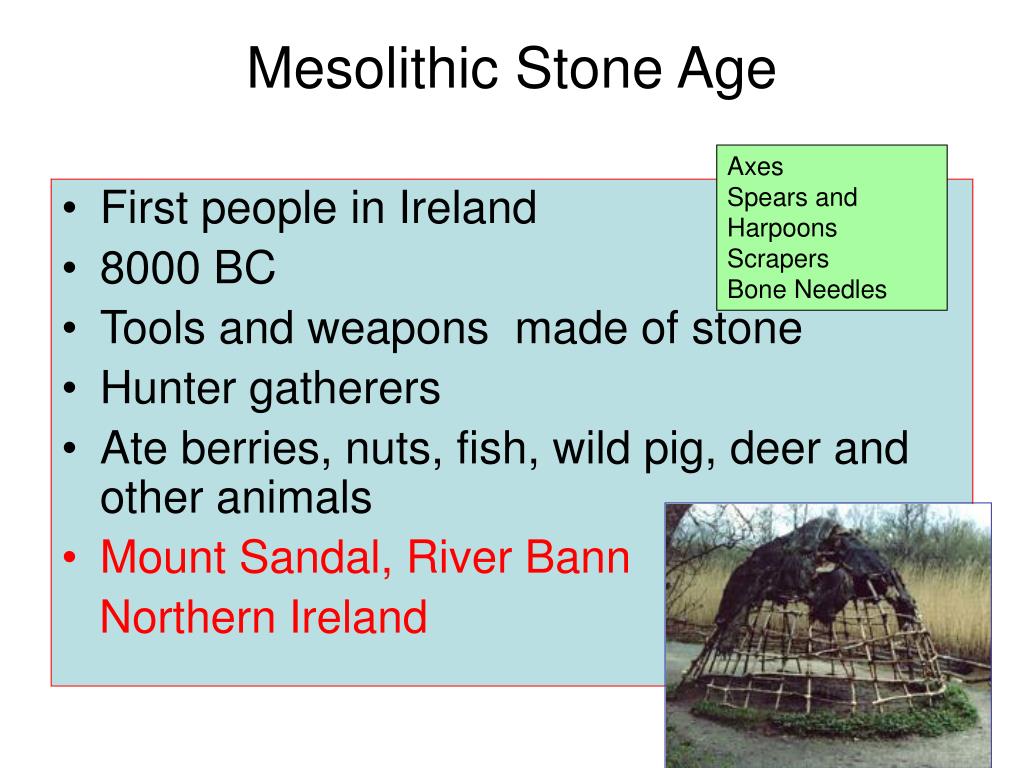 Mesolithic Stone Age

Axes
Spears and Harpoons
Scrapers
Bone Needles

• First people in Ireland
• 8000 BC
• Tools and weapons made of stone
• Hunter gatherers
• Ate berries, nuts, fish, wild pig, deer and other animals
• Mount Sandal, River Bann
Northern Ireland